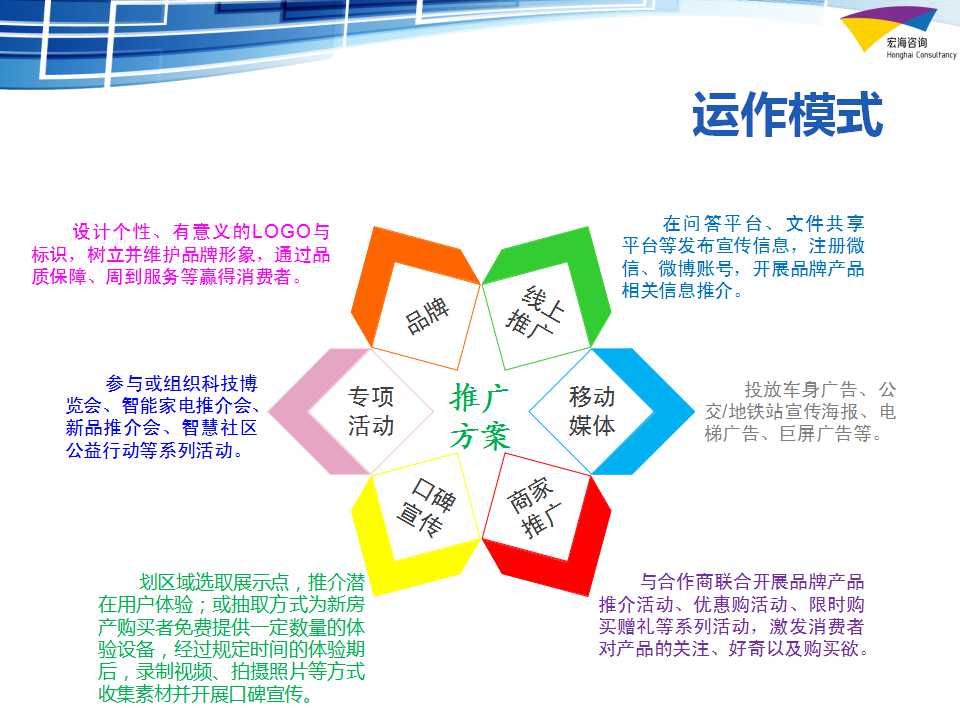 宏海咨询
Honghai Consultancy

运作模式

设计个性、有意义的LOGO与标识，树立并维护品牌形象，通过品质保障、周到服务等赢得消费者。

在问答平台、文件共享平台等发布宣传信息，注册微信、微博账号，开展品牌产品相关信息推介。

品牌

线上推广

参与或组织科技博览会、智能家电推介会、新品推介会、智慧社区公益行动等系列活动。

专项活动

推广方案

移动媒体

投放车身广告、公交/地铁站宣传海报、电梯广告、巨屏广告等。

口碑宣传

商家推广

划区域选取展示点，推介潜在用户体验；或抽取方式为新房产购买者免费提供一定数量的体验设备，经过规定时间的体验期后，录制视频、拍摄照片等方式收集素材并开展口碑宣传。

与合作商联合开展品牌产品推介活动、优惠购活动、限时购买赠礼等系列活动，激发消费者对产品的关注、好奇以及购买欲。